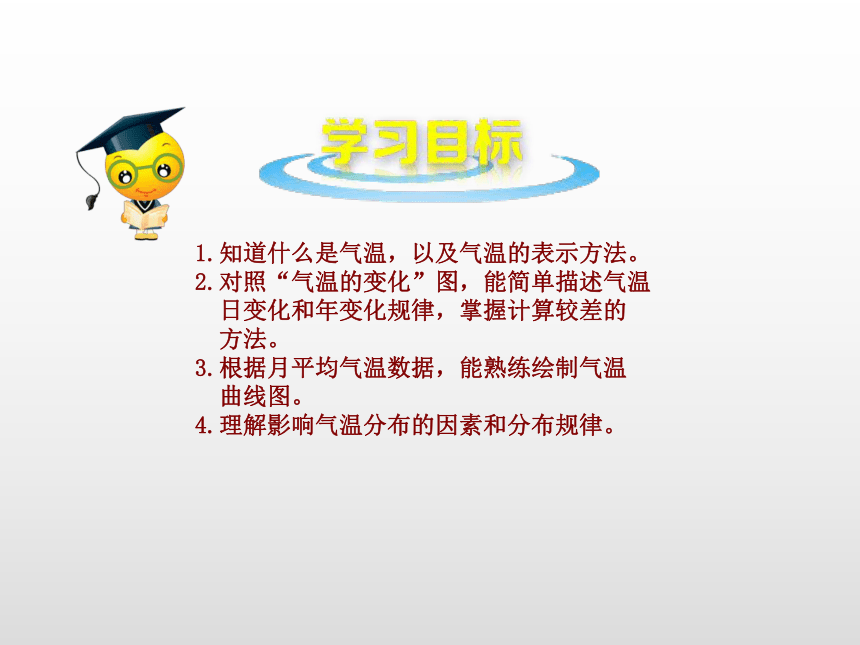 学习目标

1.知道什么是气温，以及气温的表示方法。
2.对照“气温的变化”图，能简单描述气温日变化和年变化规律，掌握计算较差的方法。
3.根据月平均气温数据，能熟练绘制气温曲线图。
4.理解影响气温分布的因素和分布规律。